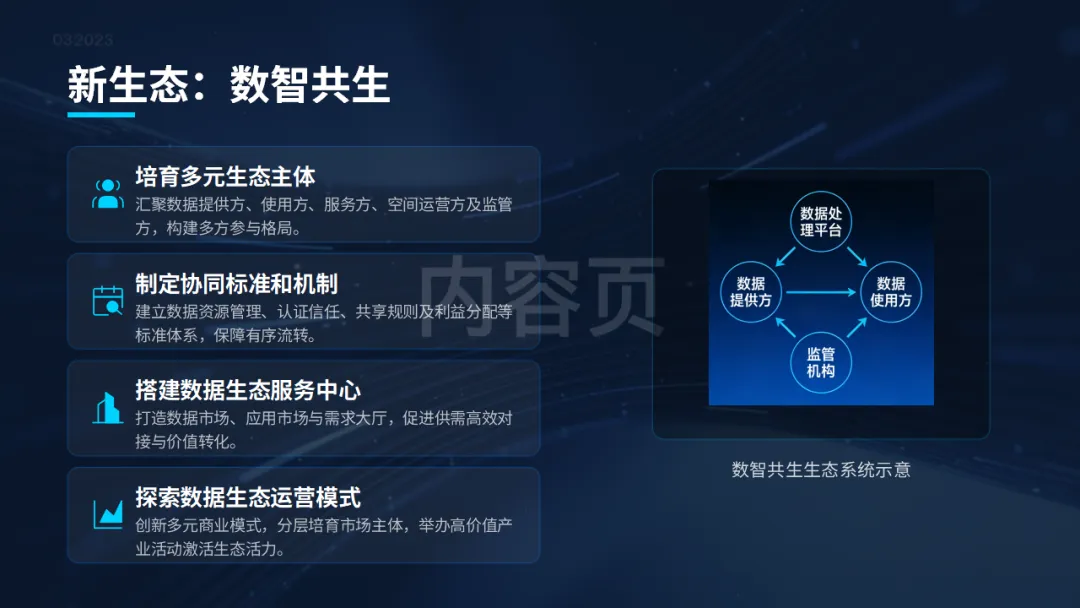 032023

新生态：数智共生

培育多元生态主体
汇聚数据提供方、使用方、服务方、空间运营方及监管方，构建多方参与格局。

制定协同标准和机制
建立数据资源管理、认证信任、共享规则及利益分配等标准体系，保障有序流转。

搭建数据生态服务中心
打造数据市场、应用市场与需求大厅，促进供需高效对接与价值转化。

探索数据生态运营模式
创新多元商业模式，分层培育市场主体，举办高价值产业活动激活生态活力。

内容页

数据处理平台

数据提供方

数据使用方

监管机构

数智共生生态系统示意